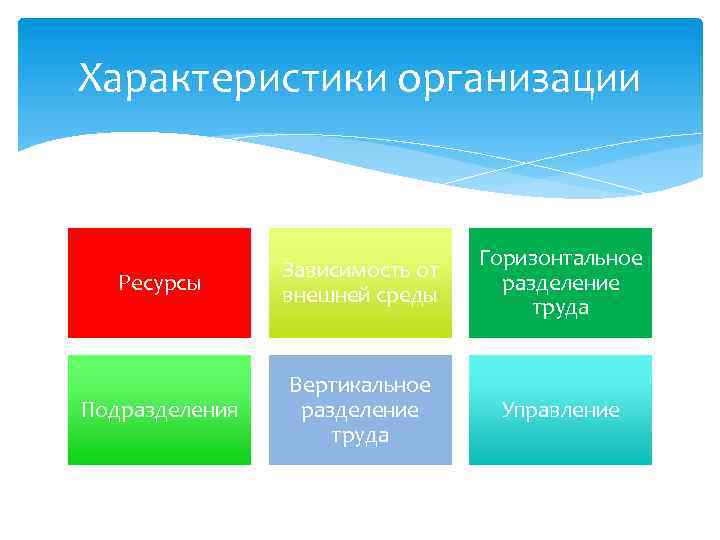 Характеристики организации

Ресурсы

Зависимость от внешней среды

Горизонтальное разделение труда

Подразделения

Вертикальное разделение труда

Управление